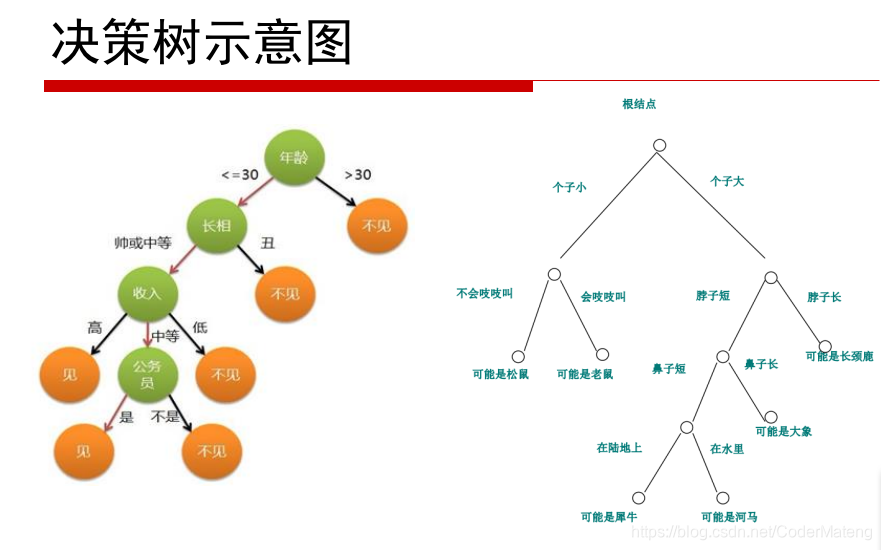 决策树示意图

年龄
<=30
>30
长相
不见
帅或中等
丑
收入
不见
高
中等
低
见
公务员
不见
是
不是
见
不见

根结点
个子小
个子大
不会吱吱叫
会吱吱叫
脖子短
脖子长
可能是松鼠
可能是老鼠
鼻子短
鼻子长
可能是长颈鹿
可能是大象
在陆地上
在水里
可能是犀牛
可能是河马
https://blog.csdn.net/CoderMateng